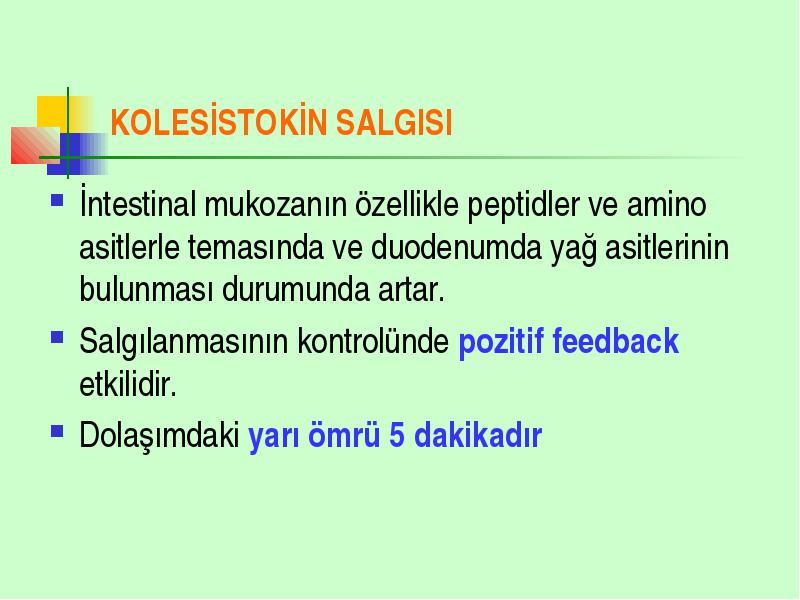 KOLESİSTOKİN SALGISI

İntestinal mukozanın özellikle peptidler ve amino asitlerle temasında ve duodenumda yağ asitlerinin bulunması durumunda artar.

Salgılanmasının kontrolünde pozitif feedback etkilidir.

Dolaşımdaki yarı ömrü 5 dakikadır